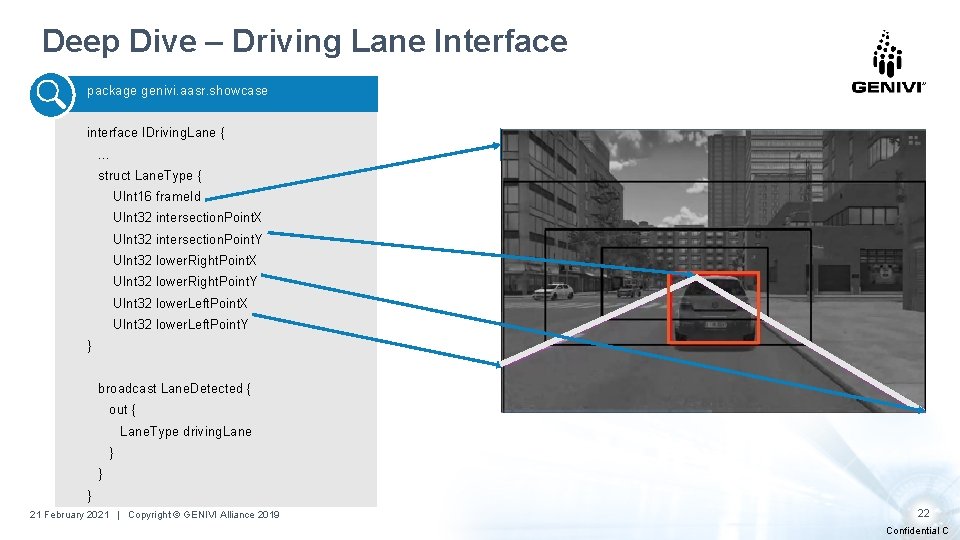 Deep Dive – Driving Lane Interface

GENIVI

package genivi.aasr.showcase

interface IDrivingLane {
...
struct LaneType {
UInt16 frameId
UInt32 intersectionPointX
UInt32 intersectionPointY
UInt32 lowerRightPointX
UInt32 lowerRightPointY
UInt32 lowerLeftPointX
UInt32 lowerLeftPointY
}

broadcast LaneDetected {
out {
LaneType drivingLane
}
}
}

21 February 2021 | Copyright © GENIVI Alliance 2019

22

Confidential C